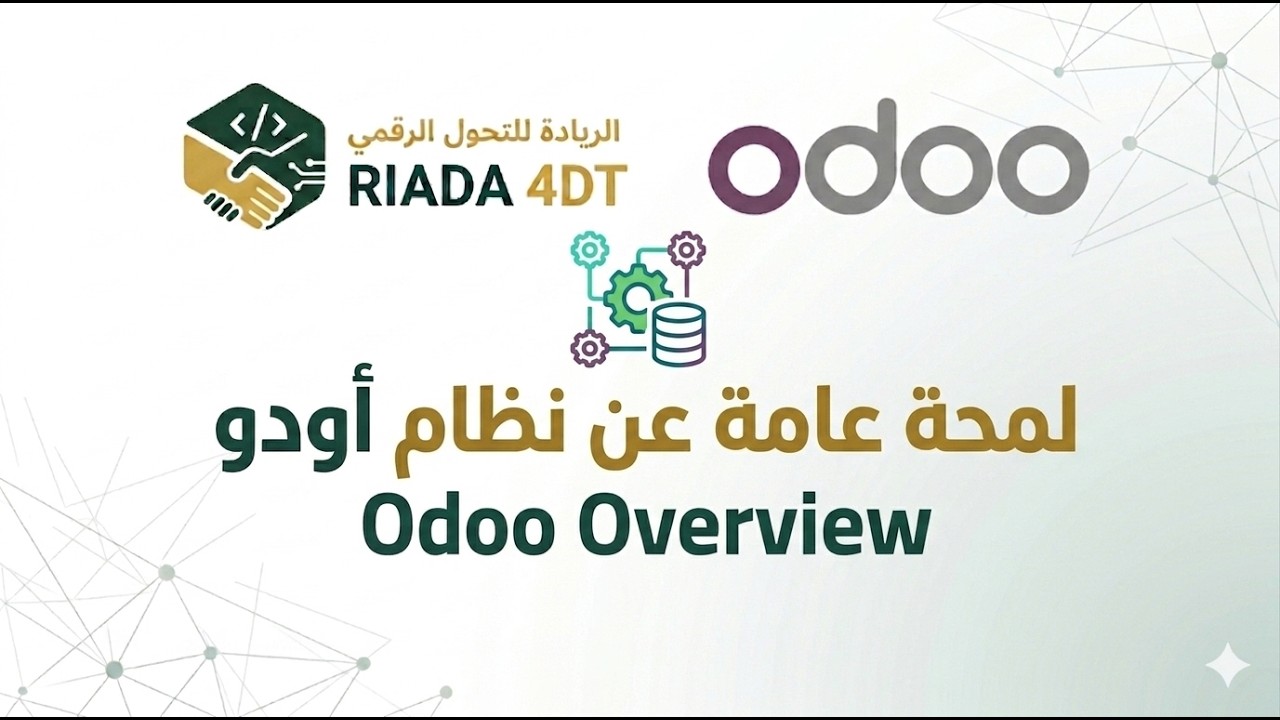 </>

الريادة للتحول الرقمي
RIADA 4DT

odoo

لمحة عامة عن نظام أودو
Odoo Overview